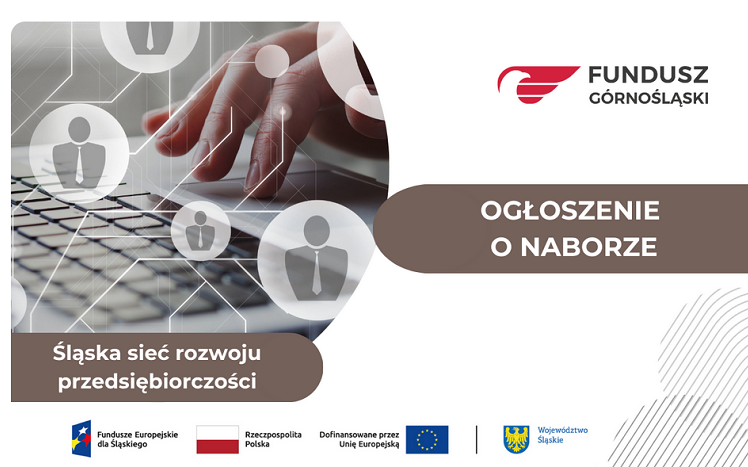 FUNDUSZ GÓRNOŚLĄSKI

OGŁOSZENIE O NABORZE

Śląska sieć rozwoju przedsiębiorczości

Fundusze Europejskie dla Śląskiego

Rzeczpospolita Polska

Dofinansowane przez Unię Europejską

Województwo Śląskie